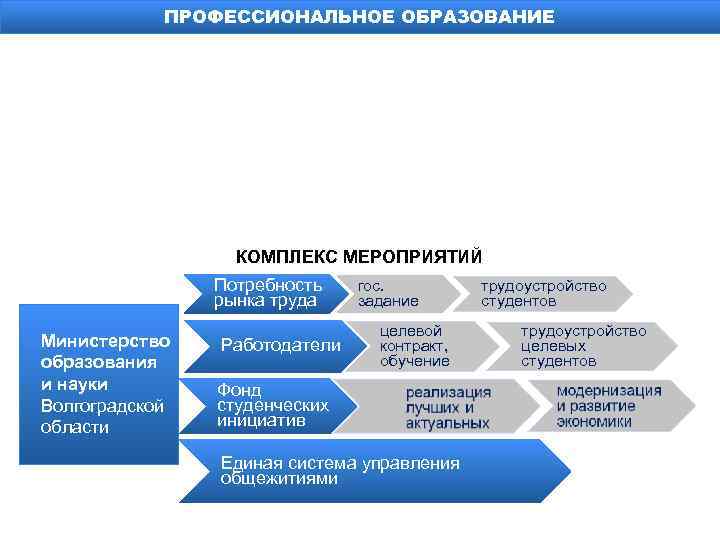 ПРОФЕССИОНАЛЬНОЕ ОБРАЗОВАНИЕ

КОМПЛЕКС МЕРОПРИЯТИЙ

Министерство образования и науки Волгоградской области

Потребность рынка труда

гос. задание

трудоустройство студентов

Работодатели

целевой контракт, обучение

трудоустройство целевых студентов

Фонд студенческих инициатив

реализация лучших и актуальных

модернизация и развитие экономики

Единая система управления общежитиями